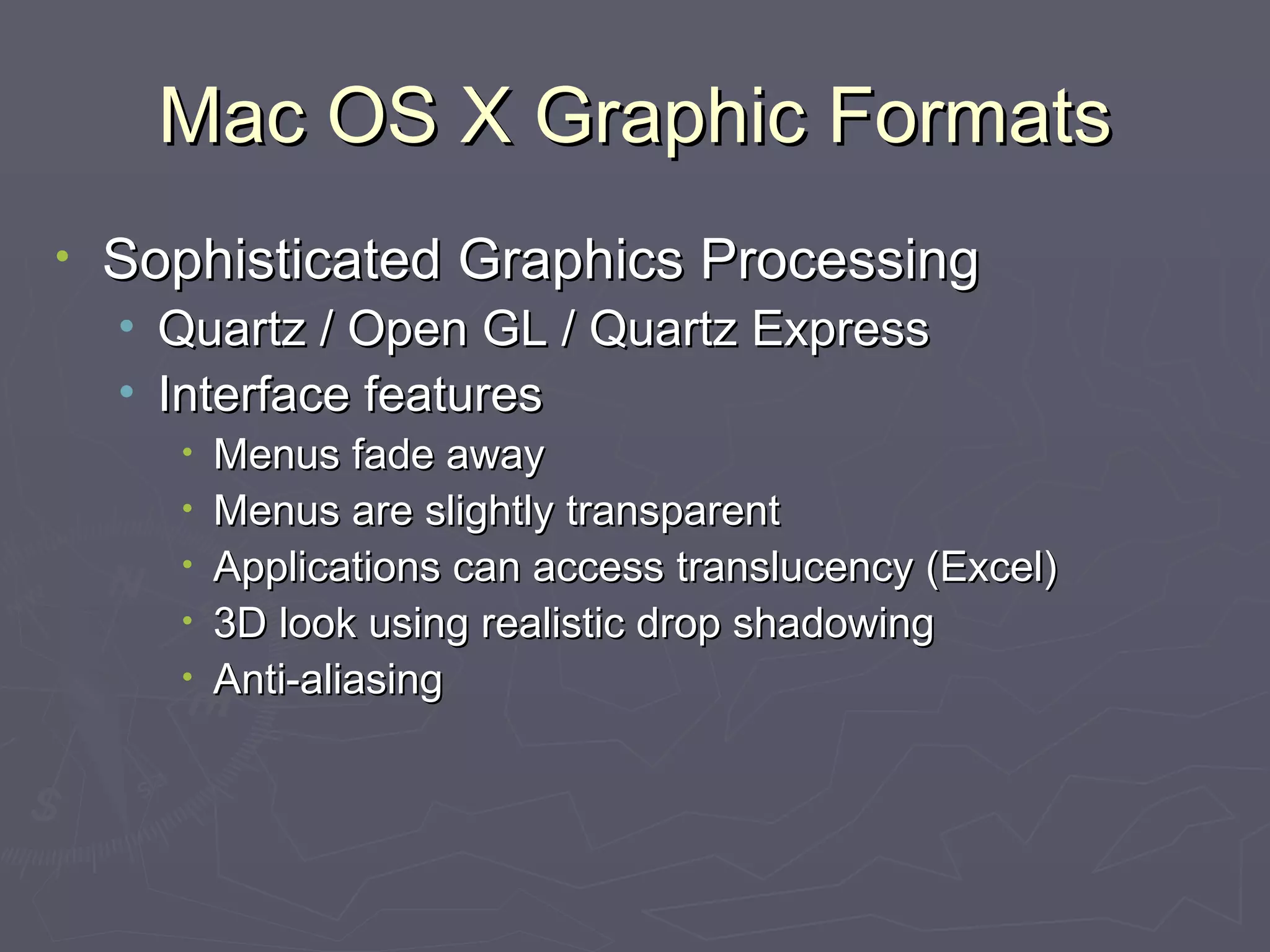 Mac OS X Graphic Formats

• Sophisticated Graphics Processing
  • Quartz / Open GL / Quartz Express
  • Interface features
    • Menus fade away
    • Menus are slightly transparent
    • Applications can access translucency (Excel)
    • 3D look using realistic drop shadowing
    • Anti-aliasing